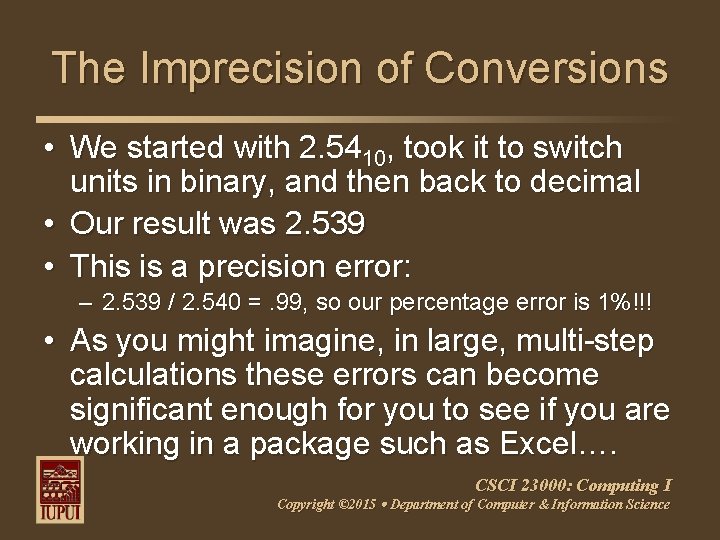 The Imprecision of Conversions

• We started with $2.54_{10}$, took it to switch units in binary, and then back to decimal
• Our result was 2.539
• This is a precision error:
– 2.539 / 2.540 = .99, so our percentage error is 1%!!!
• As you might imagine, in large, multi-step calculations these errors can become significant enough for you to see if you are working in a package such as Excel….

IUPUI

CSCI 23000: Computing I
Copyright ©2015 • Department of Computer & Information Science